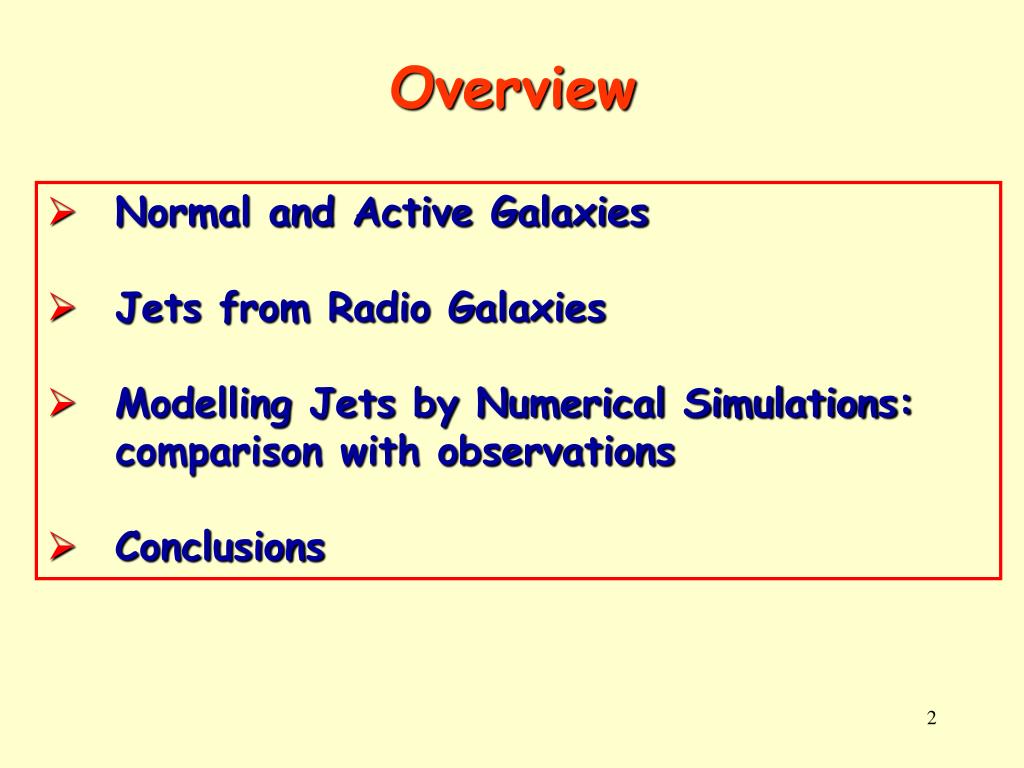 Overview

➢ Normal and Active Galaxies

➢ Jets from Radio Galaxies

➢ Modelling Jets by Numerical Simulations: comparison with observations

➢ Conclusions

2